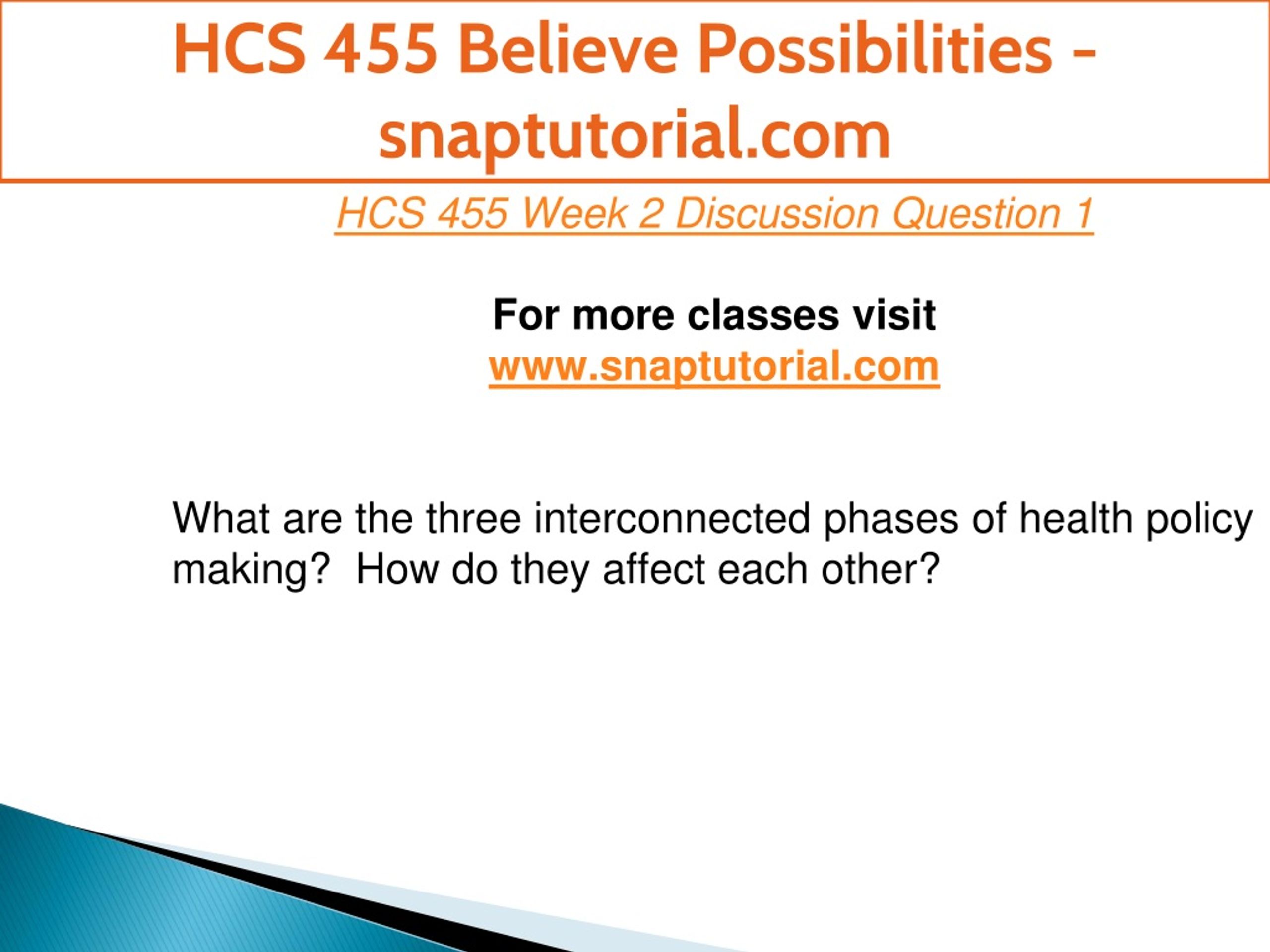 HCS 455 Believe Possibilities - snaptutorial.com

HCS 455 Week 2 Discussion Question 1

For more classes visit
www.snaptutorial.com

What are the three interconnected phases of health policy making? How do they affect each other?